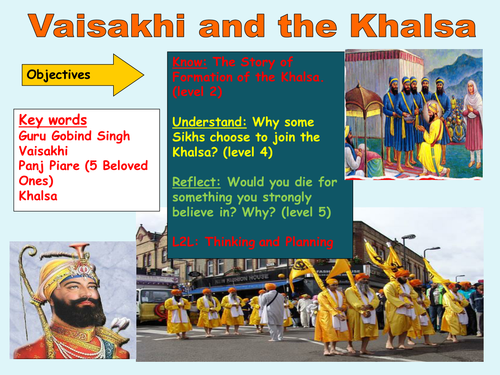 Vaisakhi and the Khalsa

Objectives

Key words
Guru Gobind Singh
Vaisakhi
Panj Piare (5 Beloved Ones)
Khalsa

Know: The Story of Formation of the Khalsa. (level 2)

Understand: Why some Sikhs choose to join the Khalsa? (level 4)

Reflect: Would you die for something you strongly believe in? Why? (level 5)

L2L: Thinking and Planning